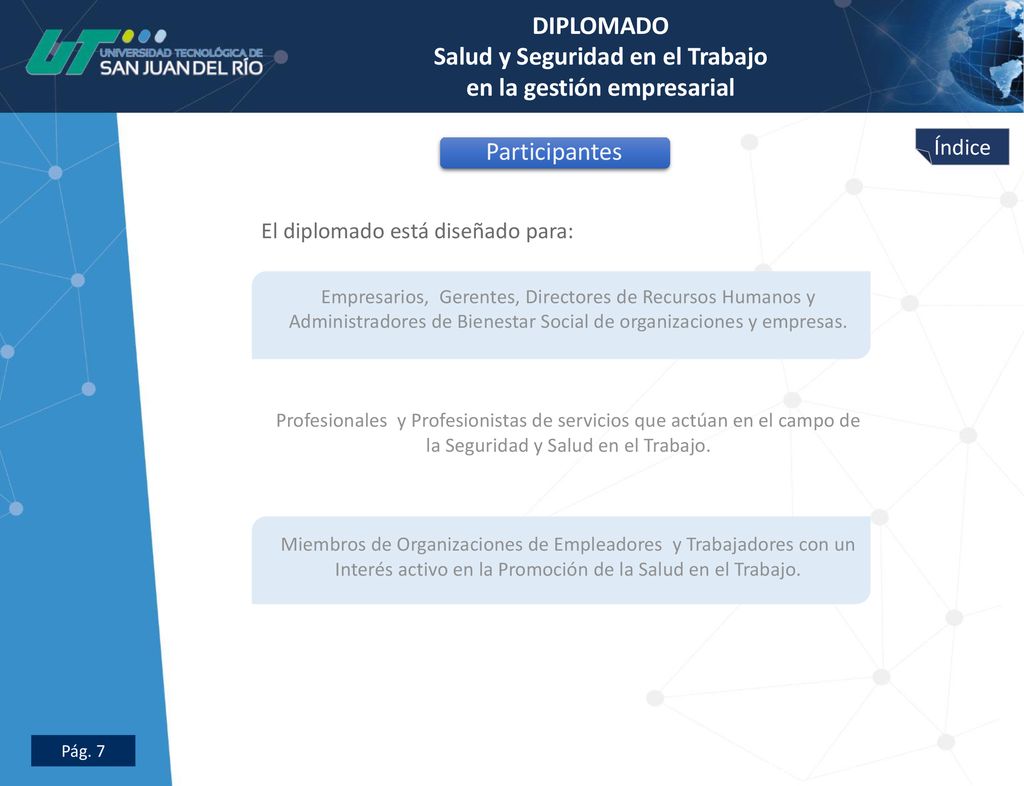 UT UNIVERSIDAD TECNOLÓGICA DE SAN JUAN DEL RÍO

DIPLOMADO
Salud y Seguridad en el Trabajo
en la gestión empresarial

Participantes

Índice

El diplomado está diseñado para:

Empresarios, Gerentes, Directores de Recursos Humanos y Administradores de Bienestar Social de organizaciones y empresas.

Profesionales y Profesionistas de servicios que actúan en el campo de la Seguridad y Salud en el Trabajo.

Miembros de Organizaciones de Empleadores y Trabajadores con un Interés activo en la Promoción de la Salud en el Trabajo.

Pág. 7